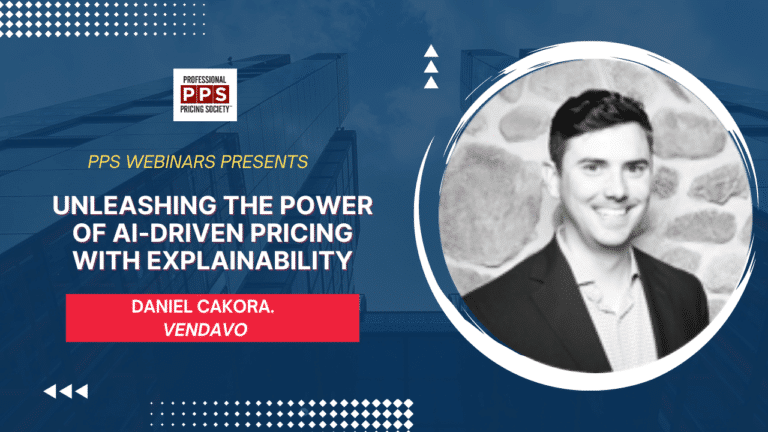 PROFESSIONAL
PPS
PRICING SOCIETY™

PPS WEBINARS PRESENTS

UNLEASHING THE POWER OF AI-DRIVEN PRICING WITH EXPLAINABILITY

DANIEL CAKORA.
VENDAVO